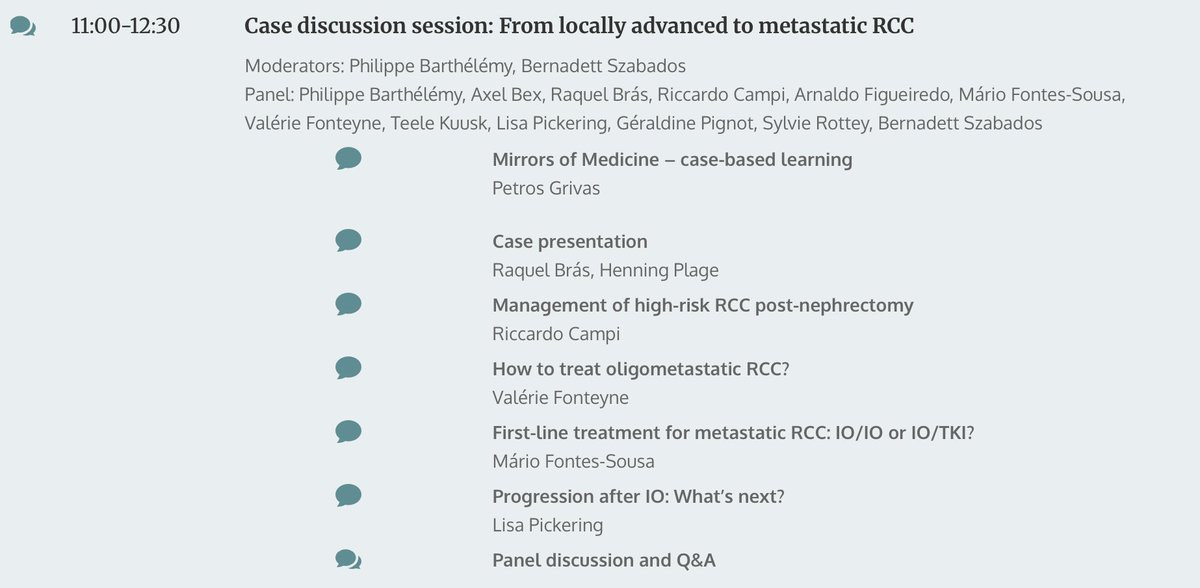 11:00-12:30 Case discussion session: From locally advanced to metastatic RCC

Moderators: Philippe Barthélémy, Bernadett Szabados
Panel: Philippe Barthélémy, Axel Bex, Raquel Brás, Riccardo Campi, Arnaldo Figueiredo, Mário Fontes-Sousa, Valérie Fonteyne, Teele Kuusk, Lisa Pickering, Géraldine Pignot, Sylvie Rottey, Bernadett Szabados

Mirrors of Medicine – case-based learning
Petros Grivas

Case presentation
Raquel Brás, Henning Plage

Management of high-risk RCC post-nephrectomy
Riccardo Campi

How to treat oligometastatic RCC?
Valérie Fonteyne

First-line treatment for metastatic RCC: IO/IO or IO/TKI?
Mário Fontes-Sousa

Progression after IO: What's next?
Lisa Pickering

Panel discussion and Q&A